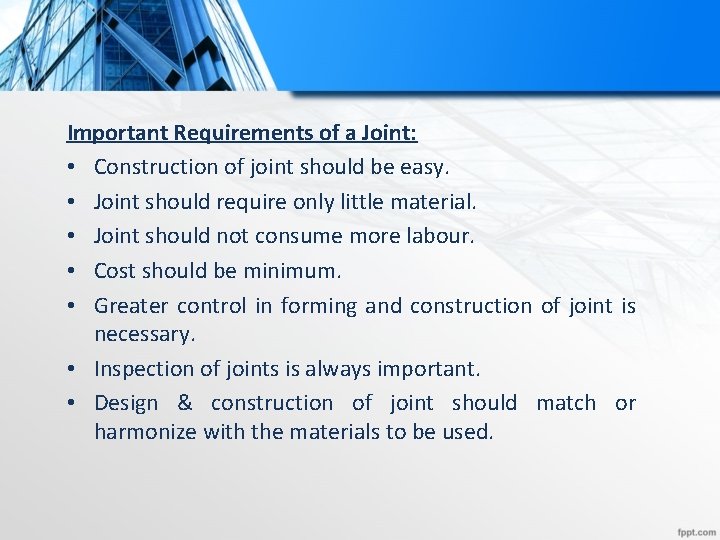 Important Requirements of a Joint:

• Construction of joint should be easy.
• Joint should require only little material.
• Joint should not consume more labour.
• Cost should be minimum.
• Greater control in forming and construction of joint is necessary.
• Inspection of joints is always important.
• Design & construction of joint should match or harmonize with the materials to be used.

fppt.com